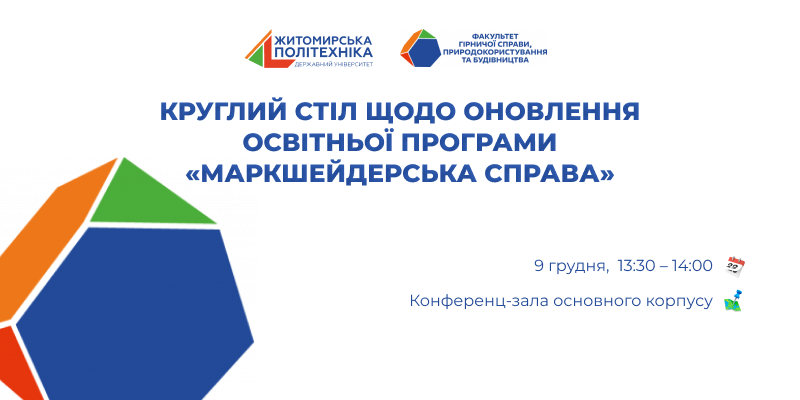 ЖИТОМИРСЬКА ПОЛІТЕХНІКА
ДЕРЖАВНИЙ УНІВЕРСИТЕТ

ФАКУЛЬТЕТ ГІРНИЧОЇ СПРАВИ, ПРИРОДОКОРИСТУВАННЯ ТА БУДІВНИЦТВА

КРУГЛИЙ СТІЛ ЩОДО ОНОВЛЕННЯ ОСВІТНЬОЇ ПРОГРАМИ «МАРКШЕЙДЕРСЬКА СПРАВА»

9 грудня, 13:30 – 14:00

Конференц-зала основного корпусу